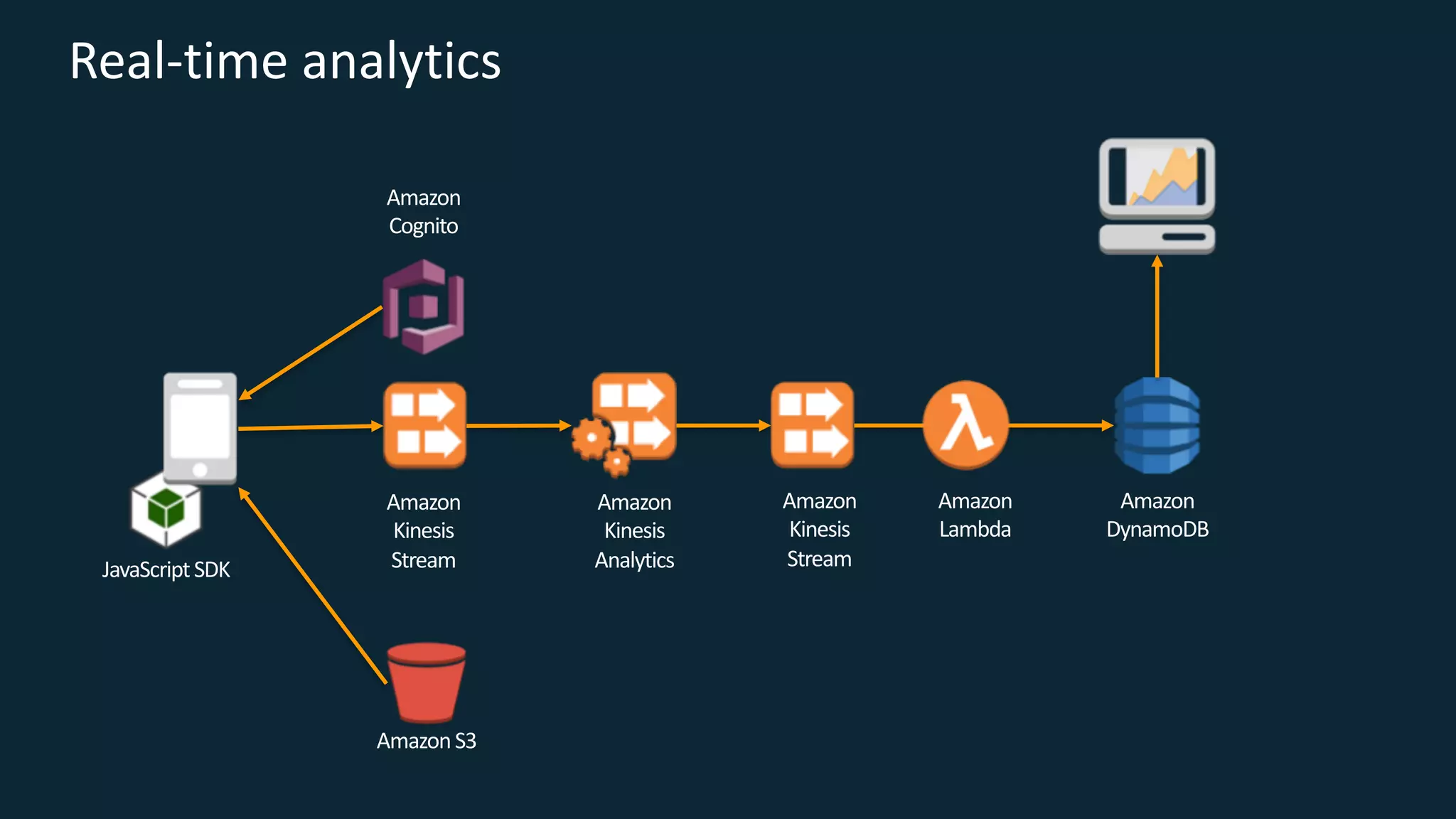 Real-time analytics

Amazon Cognito

JavaScript SDK

Amazon Kinesis Stream

Amazon Kinesis Analytics

Amazon Kinesis Stream

Amazon Lambda

Amazon DynamoDB

Amazon S3